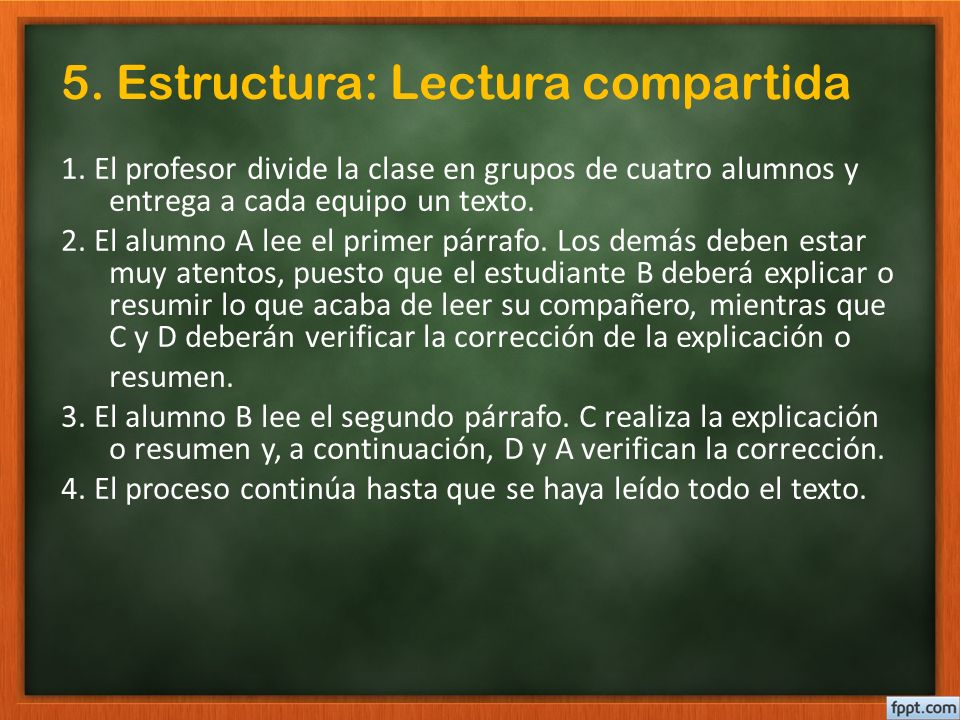 5. Estructura: Lectura compartida

1. El profesor divide la clase en grupos de cuatro alumnos y entrega a cada equipo un texto.
2. El alumno A lee el primer párrafo. Los demás deben estar muy atentos, puesto que el estudiante B deberá explicar o resumir lo que acaba de leer su compañero, mientras que C y D deberán verificar la corrección de la explicación o resumen.
3. El alumno B lee el segundo párrafo. C realiza la explicación o resumen y, a continuación, D y A verifican la corrección.
4. El proceso continúa hasta que se haya leído todo el texto.

fppt.com